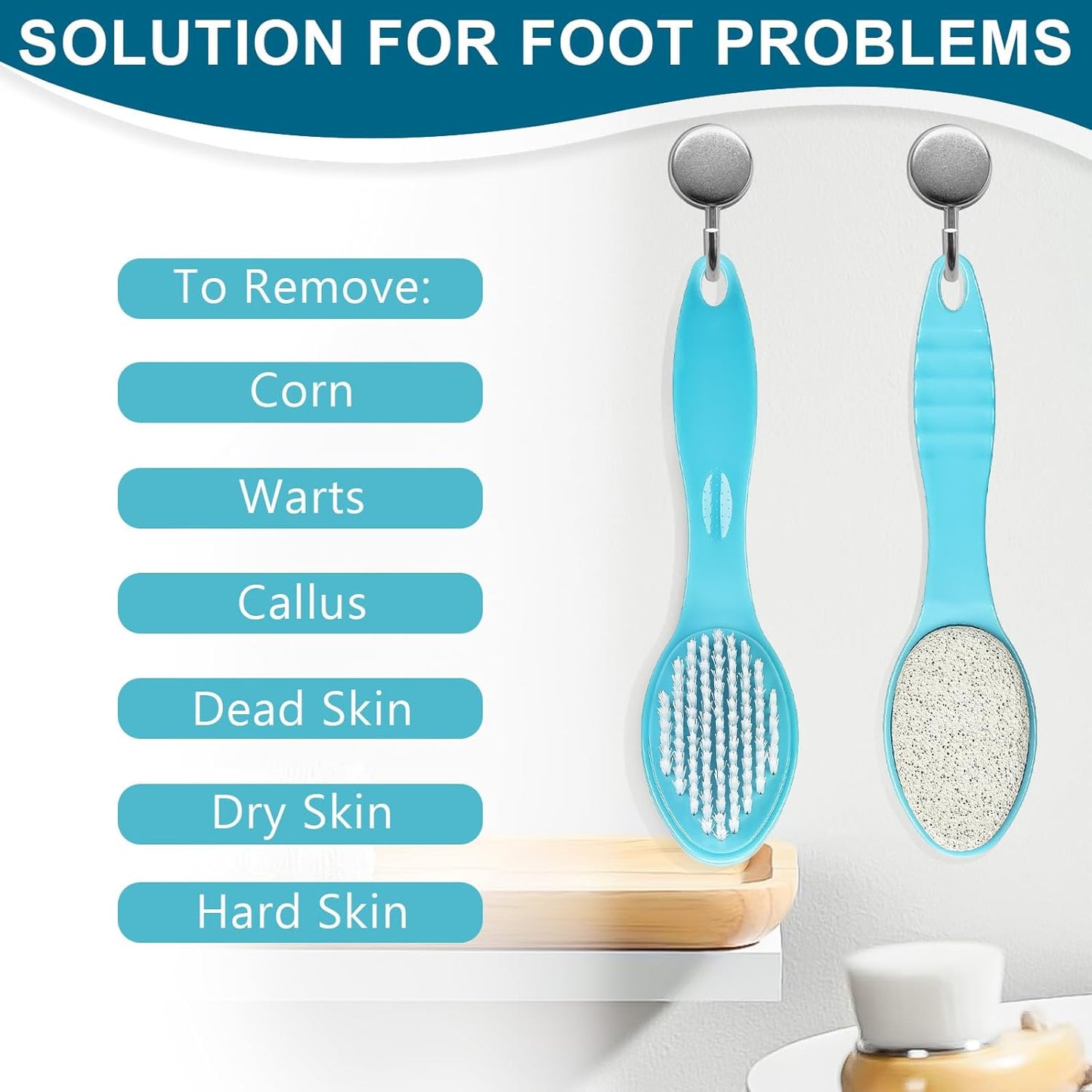 SOLUTION FOR FOOT PROBLEMS

To Remove:

Corn

Warts

Callus

Dead Skin

Dry Skin

Hard Skin